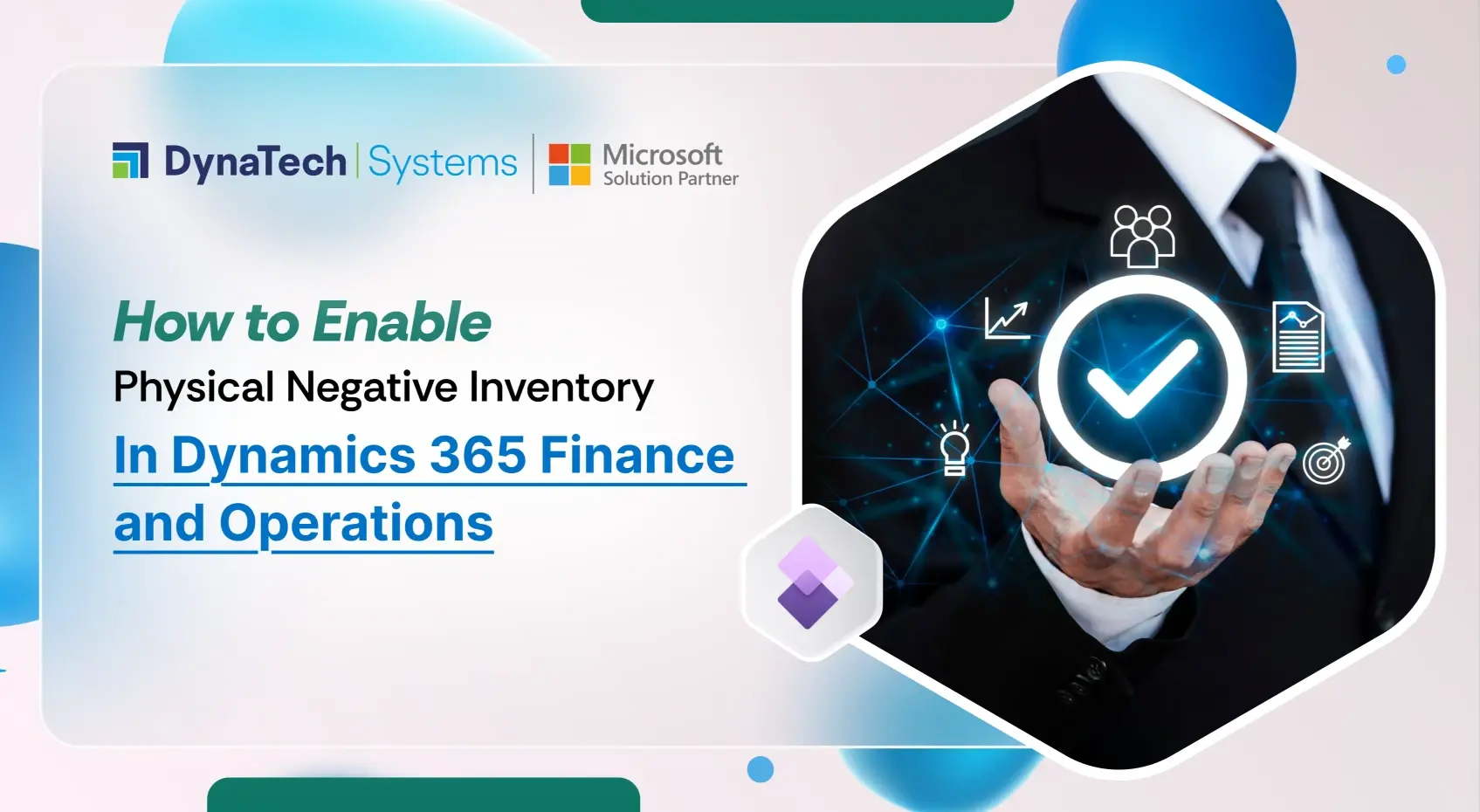 DynaTech | Systems
Microsoft
Solution Partner

How to Enable
Physical Negative Inventory
In Dynamics 365 Finance and Operations